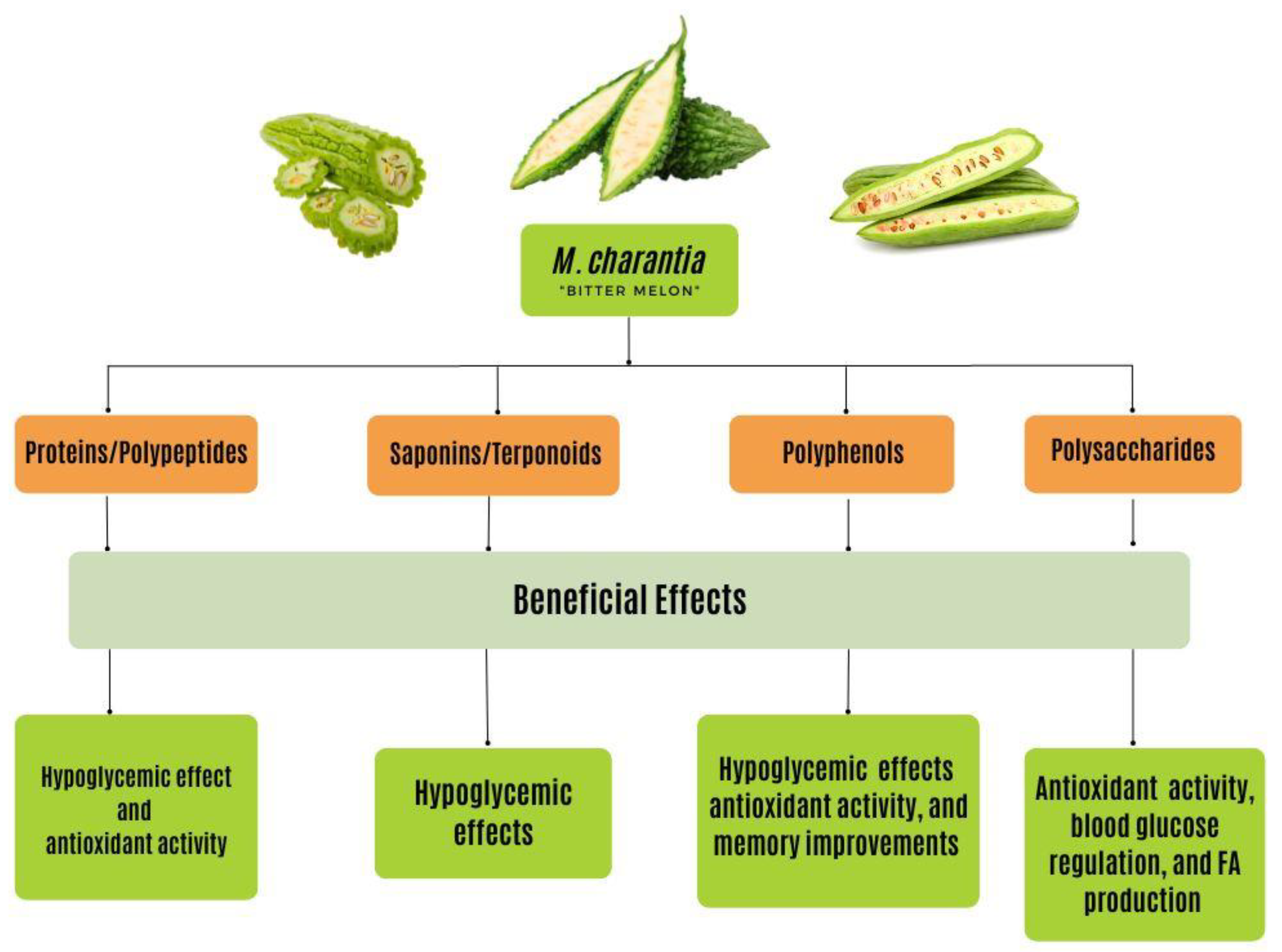 M. charantia
"BITTER MELON"

Proteins/Polypeptides

Saponins/Terponoids

Polyphenols

Polysaccharides

Beneficial Effects

Hypoglycemic effect and antioxidant activity

Hypoglycemic effects

Hypoglycemic effects antioxidant activity, and memory improvements

Antioxidant activity, blood glucose regulation, and FA production